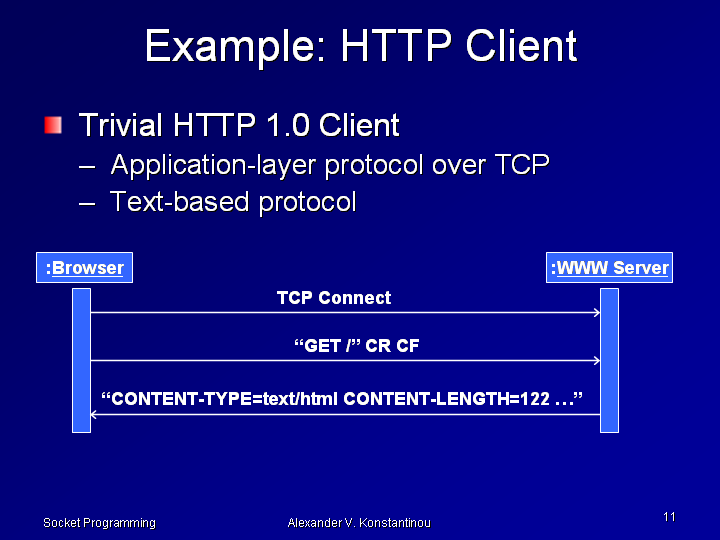 Example: HTTP Client

Trivial HTTP 1.0 Client
– Application-layer protocol over TCP
– Text-based protocol

:Browser

:WWW Server

TCP Connect

“GET /” CR CF

“CONTENT-TYPE=text/html CONTENT-LENGTH=122 …”

Socket Programming

Alexander V. Konstantinou

11